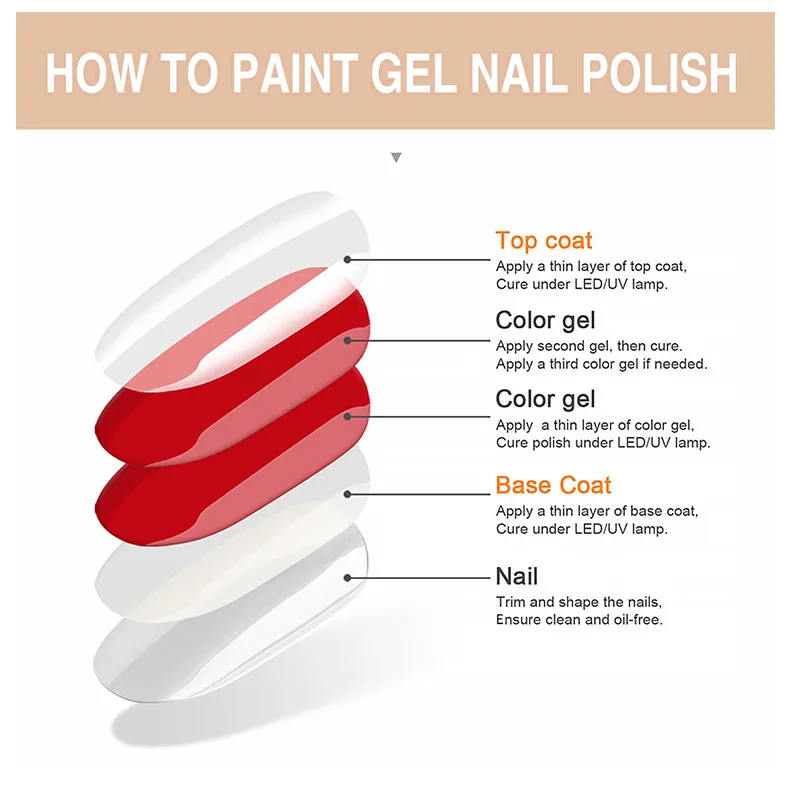 HOW TO PAINT GEL NAIL POLISH

Top coat
Apply a thin layer of top coat, Cure under LED/UV lamp.

Color gel
Apply second gel, then cure. Apply a third color gel if needed.

Color gel
Apply a thin layer of color gel, Cure polish under LED/UV lamp.

Base Coat
Apply a thin layer of base coat, Cure under LED/UV lamp.

Nail
Trim and shape the nails, Ensure clean and oil-free.